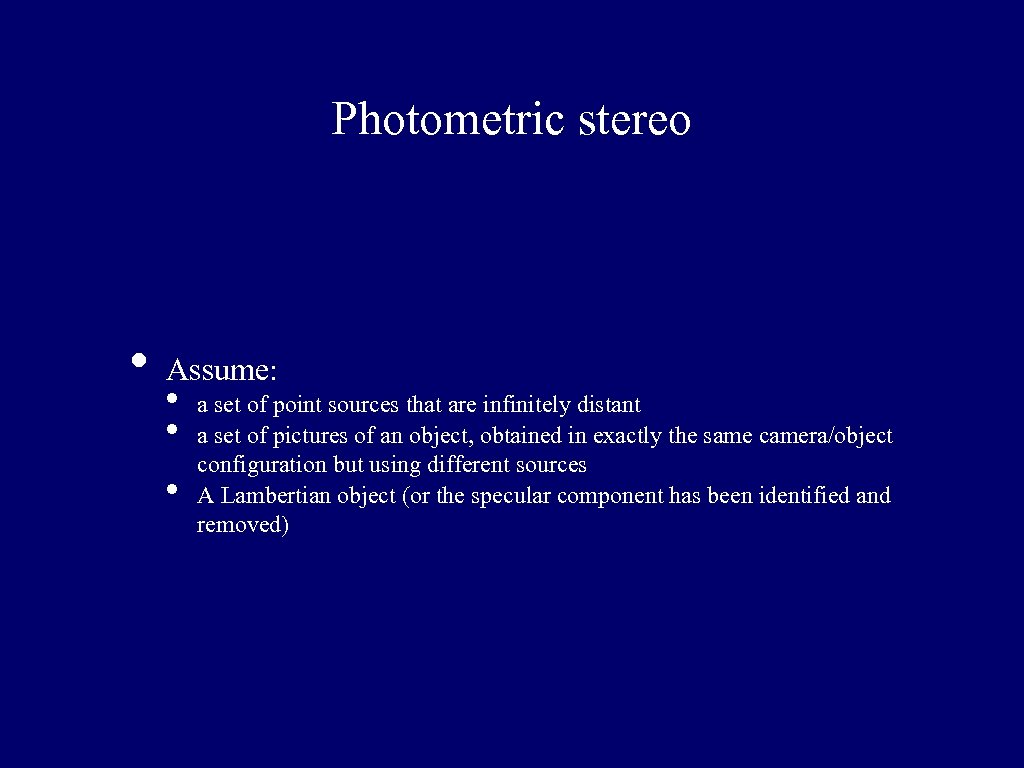 Photometric stereo

• Assume:
  • a set of point sources that are infinitely distant
  • a set of pictures of an object, obtained in exactly the same camera/object configuration but using different sources
  • A Lambertian object (or the specular component has been identified and removed)